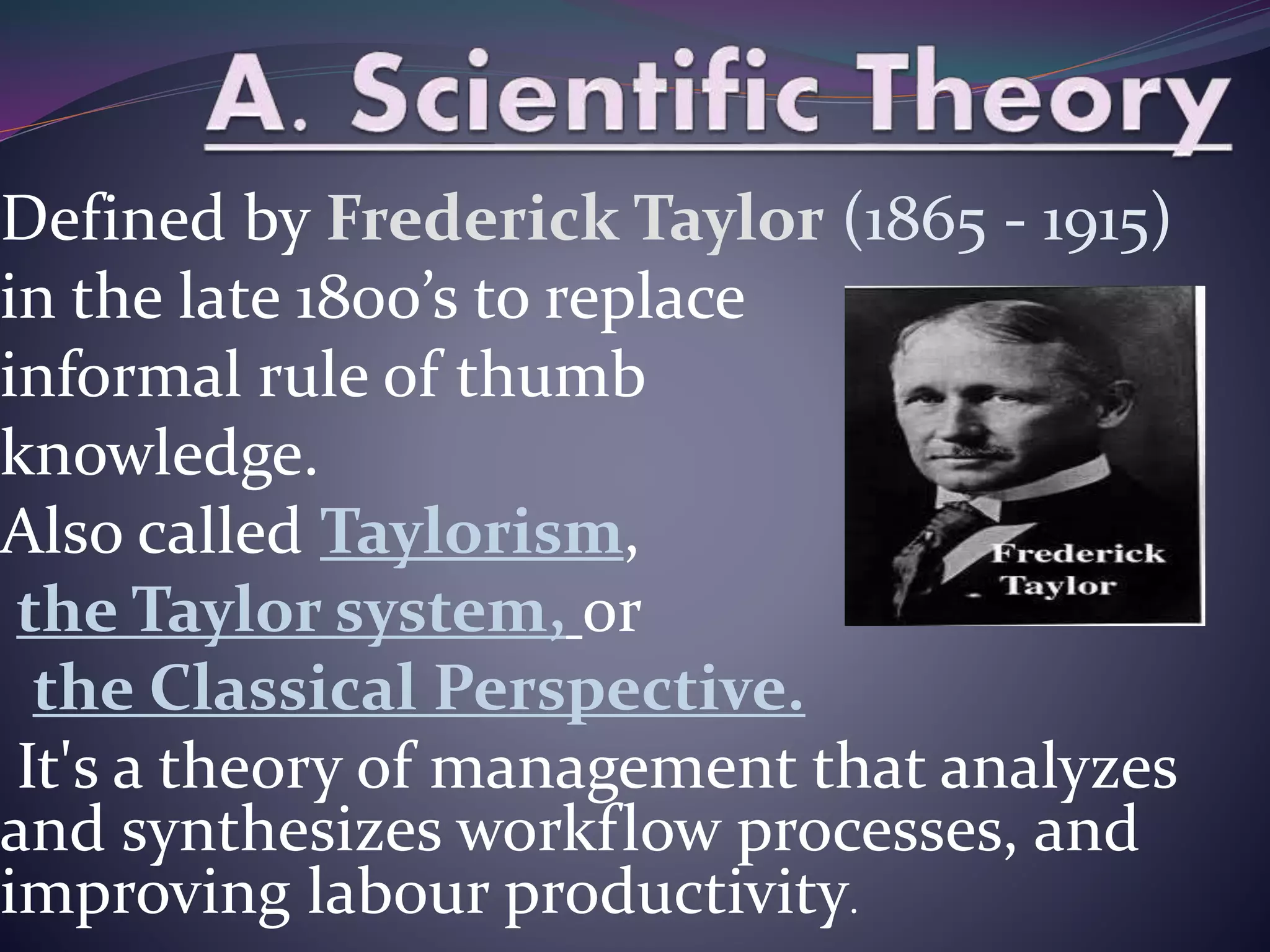 A. Scientific Theory

Defined by Frederick Taylor (1865 - 1915) in the late 1800's to replace informal rule of thumb knowledge.

Also called Taylorism, the Taylor system, or the Classical Perspective.

Frederick Taylor

It's a theory of management that analyzes and synthesizes workflow processes, and improving labour productivity.